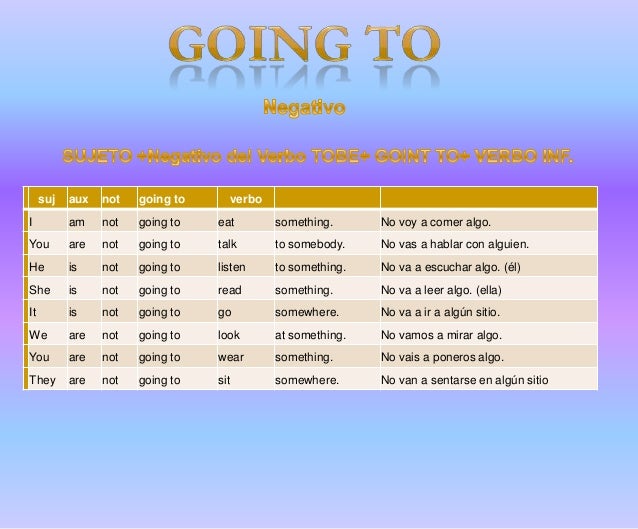 GOING TO

Negativo

SUJETO +Negativo del Verbo TOBE+ GOINT TO+ VERBO INF.

| suj | aux | not | going to | verbo | | |
|---|---|---|---|---|---|---|
| I | am | not | going to | eat | something. | No voy a comer algo. |
| You | are | not | going to | talk | to somebody. | No vas a hablar con alguien. |
| He | is | not | going to | listen | to something. | No va a escuchar algo. (él) |
| She | is | not | going to | read | something. | No va a leer algo. (ella) |
| It | is | not | going to | go | somewhere. | No va a ir a algún sitio. |
| We | are | not | going to | look | at something. | No vamos a mirar algo. |
| You | are | not | going to | wear | something. | No vais a poneros algo. |
| They | are | not | going to | sit | somewhere. | No van a sentarse en algún sitio |